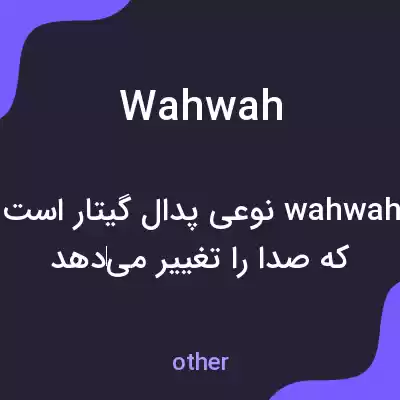 Wahwah

wahwah نوعی پدال گیتار است که صدا را تغییر می‌دهد

other